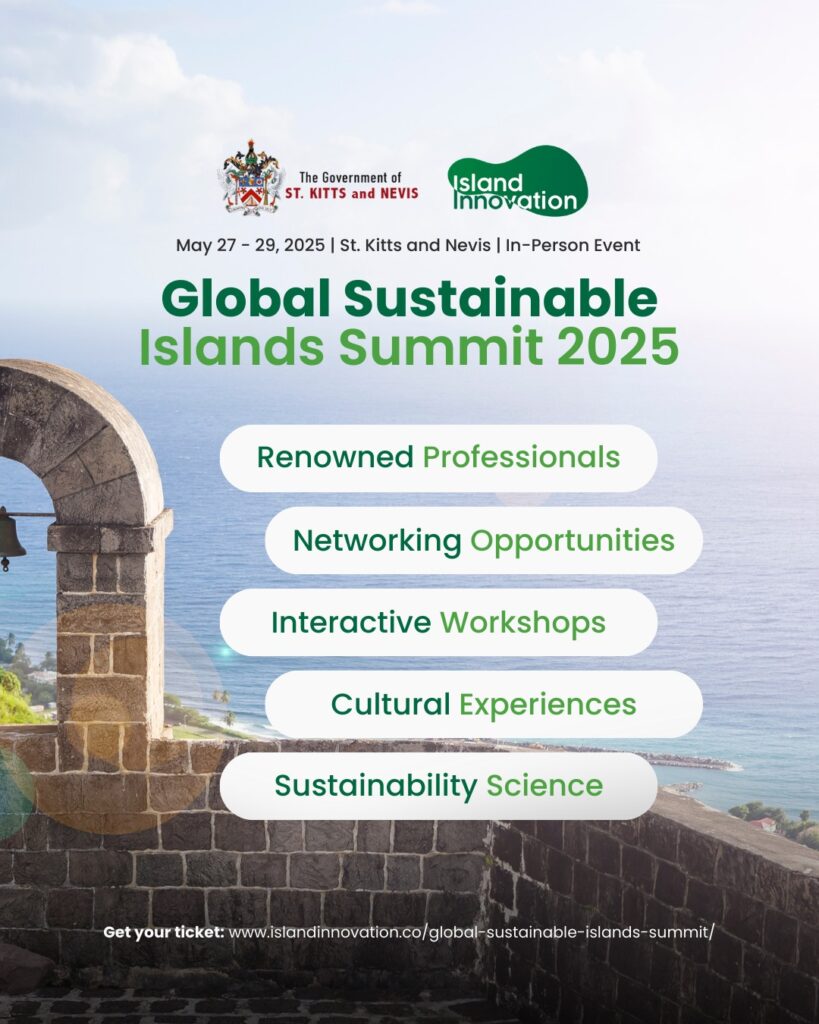 The Government of
ST. KITTS and NEVIS

Island Innovation

May 27 - 29, 2025 | St. Kitts and Nevis | In-Person Event

Global Sustainable Islands Summit 2025

Renowned Professionals

Networking Opportunities

Interactive Workshops

Cultural Experiences

Sustainability Science

Get your ticket: www.islandinnovation.co/global-sustainable-islands-summit/